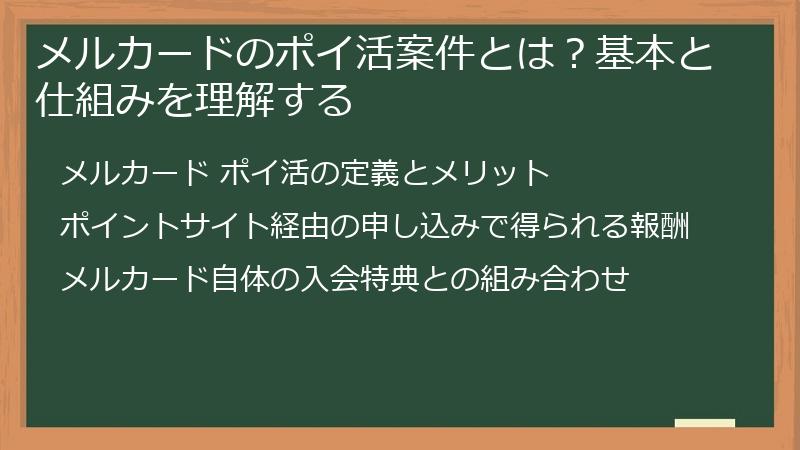 メルカードのポイ活案件とは？基本と仕組みを理解する

メルカード ポイ活の定義とメリット

ポイントサイト経由の申し込みで得られる報酬

メルカード自体の入会特典との組み合わせ